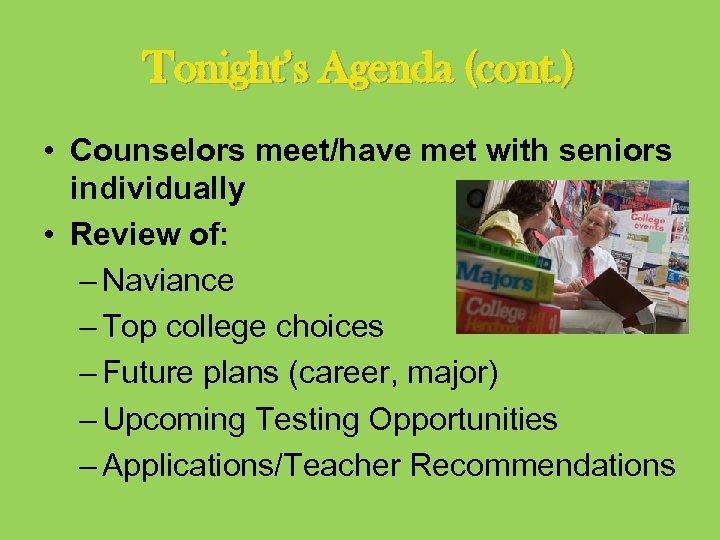 Tonight's Agenda (cont.)

• Counselors meet/have met with seniors individually
• Review of:
– Naviance
– Top college choices
– Future plans (career, major)
– Upcoming Testing Opportunities
– Applications/Teacher Recommendations

College events

Majors

College Handbook